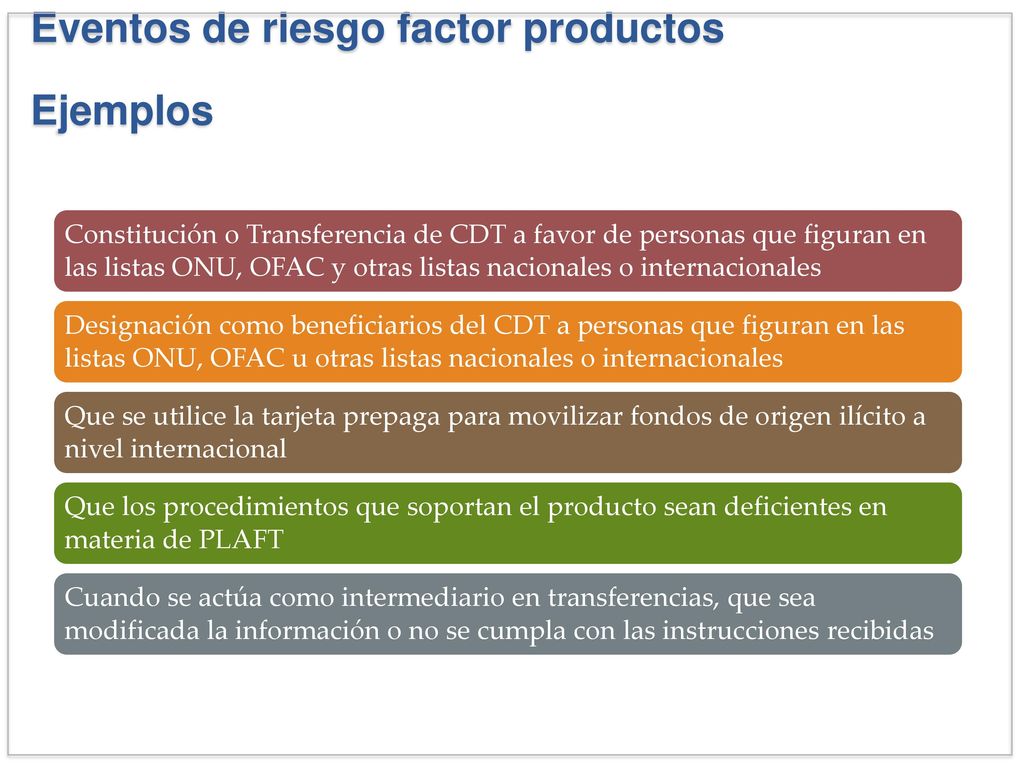 Eventos de riesgo factor productos

Ejemplos

Constitución o Transferencia de CDT a favor de personas que figuran en las listas ONU, OFAC y otras listas nacionales o internacionales

Designación como beneficiarios del CDT a personas que figuran en las listas ONU, OFAC u otras listas nacionales o internacionales

Que se utilice la tarjeta prepaga para movilizar fondos de origen ilícito a nivel internacional

Que los procedimientos que soportan el producto sean deficientes en materia de PLAFT

Cuando se actúa como intermediario en transferencias, que sea modificada la información o no se cumpla con las instrucciones recibidas